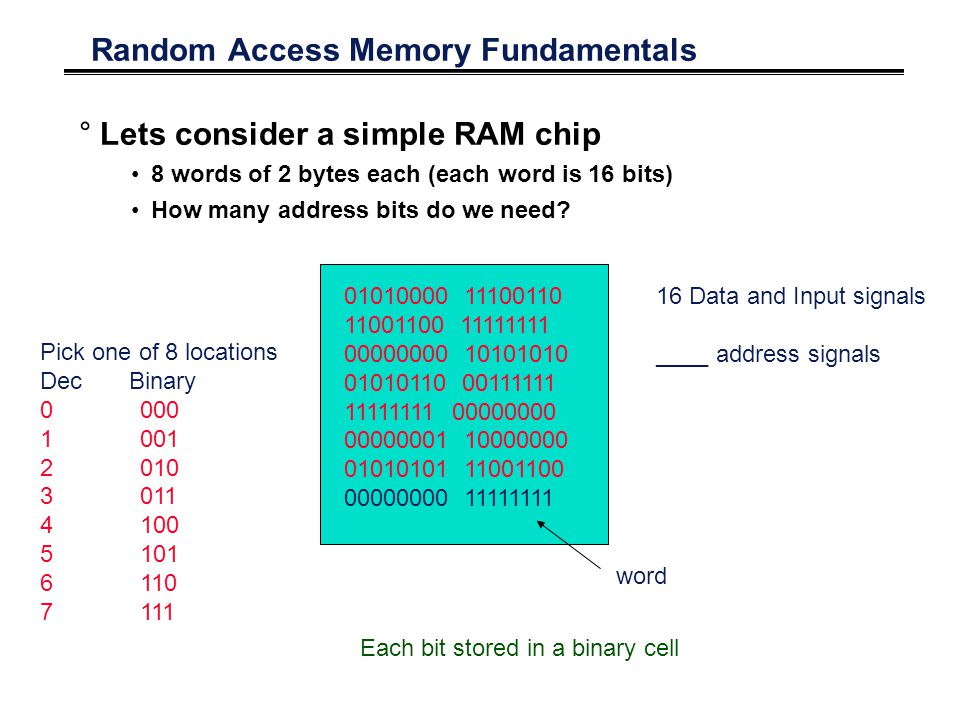 Random Access Memory Fundamentals

° Lets consider a simple RAM chip

• 8 words of 2 bytes each (each word is 16 bits)

• How many address bits do we need?

Pick one of 8 locations

| Dec | Binary |
|---|---|
| 0 | 000 |
| 1 | 001 |
| 2 | 010 |
| 3 | 011 |
| 4 | 100 |
| 5 | 101 |
| 6 | 110 |
| 7 | 111 |

01010000 11100110
11001100 11111111
00000000 10101010
01010110 00111111
11111111 00000000
00000001 10000000
01010101 11001100
00000000 11111111

16 Data and Input signals

____ address signals

word

Each bit stored in a binary cell